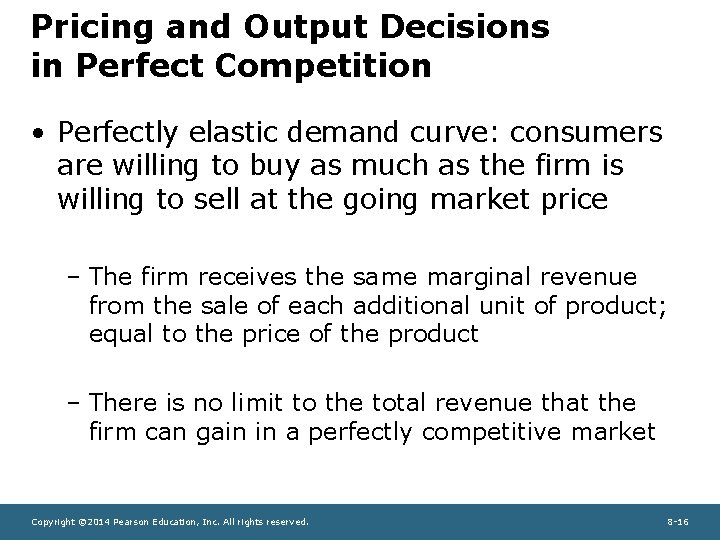 Pricing and Output Decisions in Perfect Competition

• Perfectly elastic demand curve: consumers are willing to buy as much as the firm is willing to sell at the going market price

– The firm receives the same marginal revenue from the sale of each additional unit of product; equal to the price of the product

– There is no limit to the total revenue that the firm can gain in a perfectly competitive market

Copyright ©2014 Pearson Education, Inc. All rights reserved.

8-16